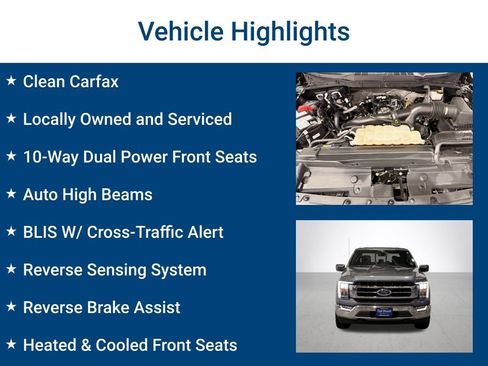 Vehicle Highlights

★ Clean Carfax

★ Locally Owned and Serviced

★ 10-Way Dual Power Front Seats

★ Auto High Beams

★ BLIS W/ Cross-Traffic Alert

★ Reverse Sensing System

★ Reverse Brake Assist

★ Heated & Cooled Front Seats